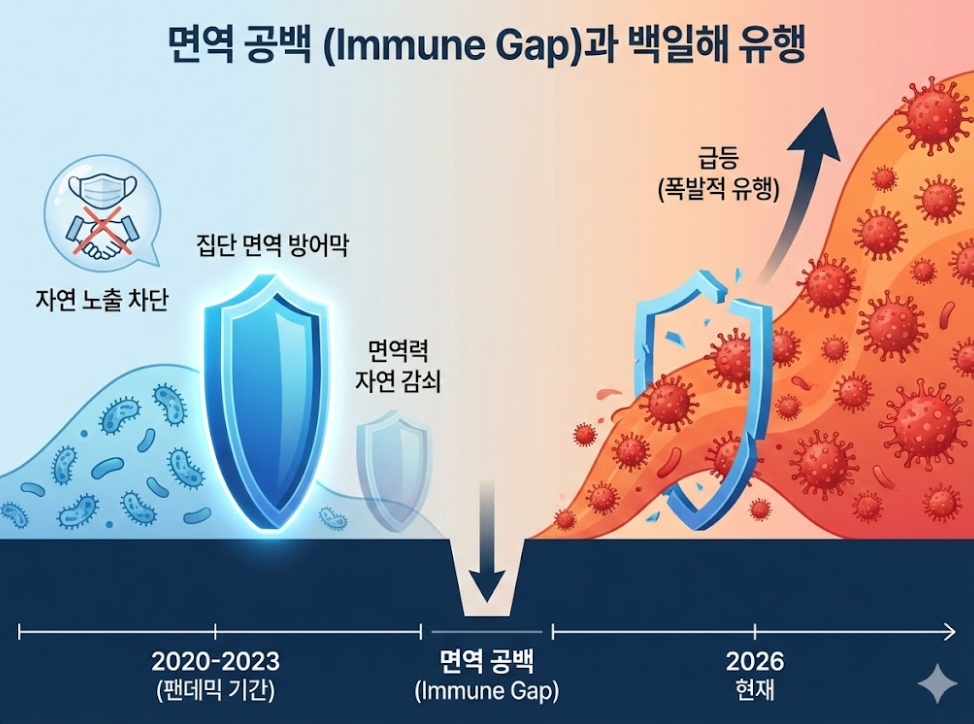 면역 공백 (Immune Gap)과 백일해 유행

자연 노출 차단

집단 면역 방어막

면역력
자연 감쇠

급등
(폭발적 유행)

2020-2023
(팬데믹 기간)

면역 공백
(Immune Gap)

2026
현재